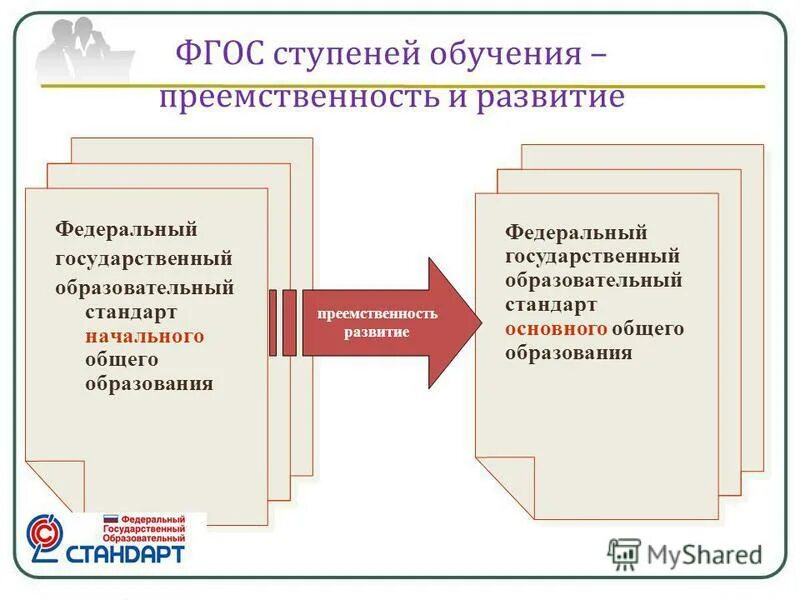 ФГОС ступеней обучения – преемственность и развитие

Федеральный государственный образовательный стандарт начального общего образования

преемственность развитие

Федеральный государственный образовательный стандарт основного общего образования

Федеральный Государственный Образовательный СТАНДАРТ

MyShared